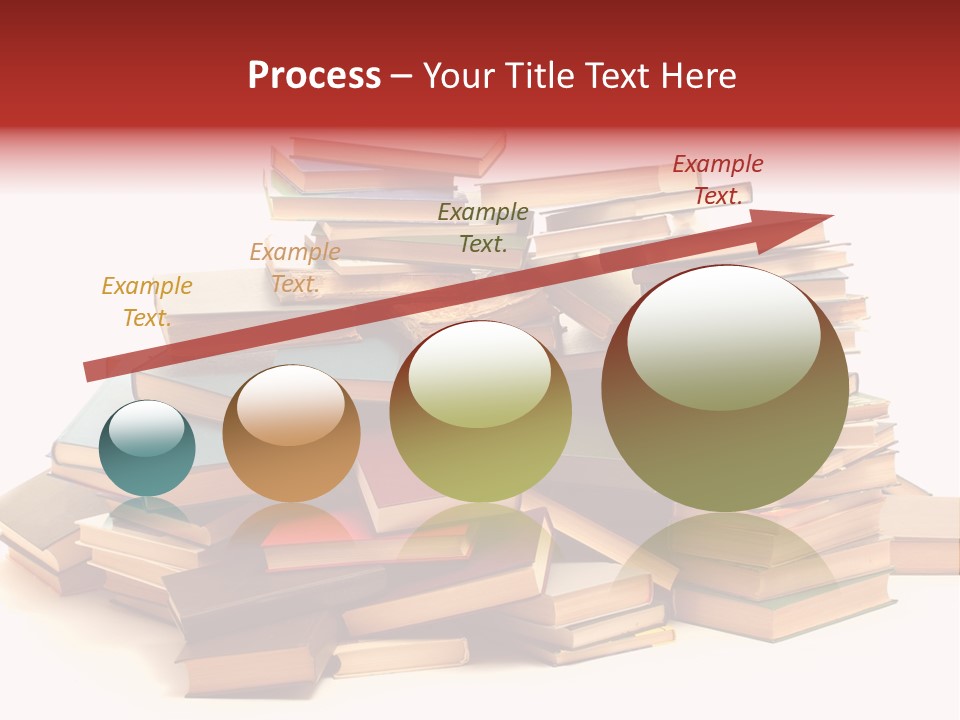 Process – Your Title Text Here

Example Text.

Example Text.

Example Text.

Example Text.